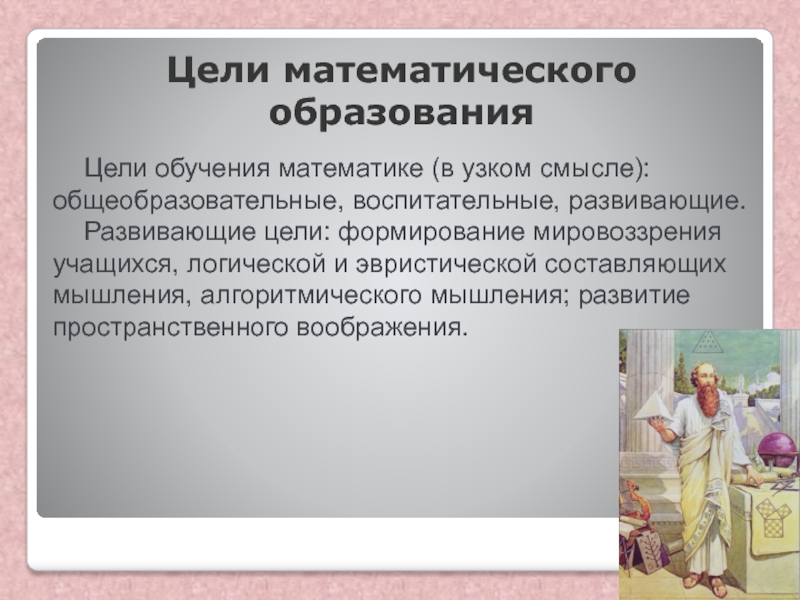 Цели математического образования

Цели обучения математике (в узком смысле): общеобразовательные, воспитательные, развивающие.

Развивающие цели: формирование мировоззрения учащихся, логической и эвристической составляющих мышления, алгоритмического мышления; развитие пространственного воображения.